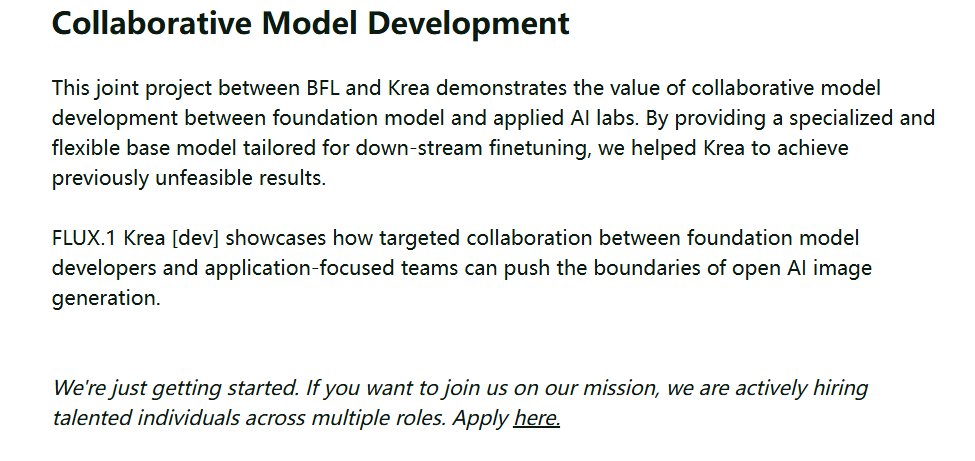 Collaborative Model Development

This joint project between BFL and Krea demonstrates the value of collaborative model development between foundation model and applied AI labs. By providing a specialized and flexible base model tailored for down-stream finetuning, we helped Krea to achieve previously unfeasible results.

FLUX.1 Krea [dev] showcases how targeted collaboration between foundation model developers and application-focused teams can push the boundaries of open AI image generation.

We're just getting started. If you want to join us on our mission, we are actively hiring talented individuals across multiple roles. Apply here.